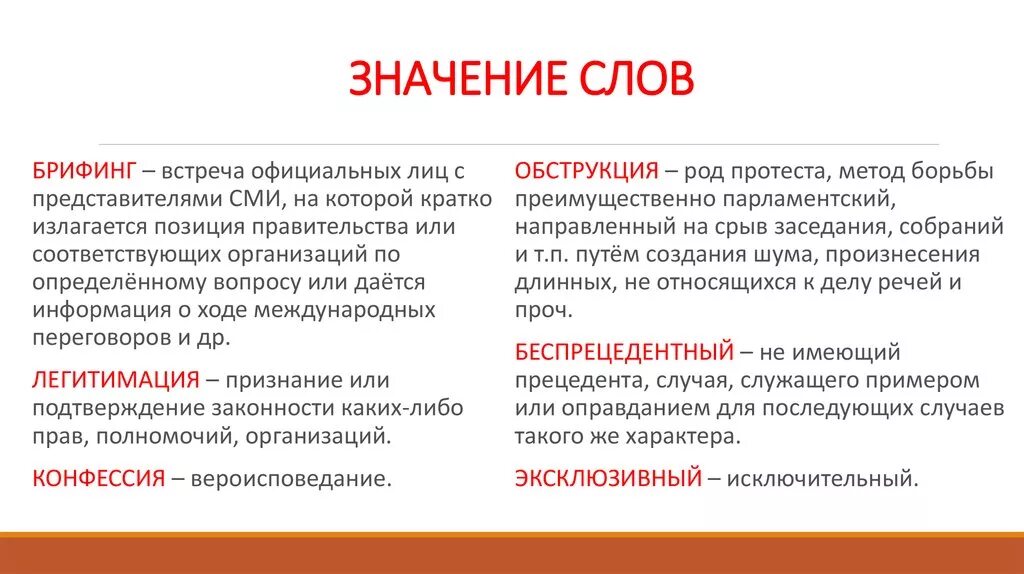 ЗНАЧЕНИЕ СЛОВ

БРИФИНГ – встреча официальных лиц с представителями СМИ, на которой кратко излагается позиция правительства или соответствующих организаций по определённому вопросу или даётся информация о ходе международных переговоров и др.

ЛЕГИТИМАЦИЯ – признание или подтверждение законности каких-либо прав, полномочий, организаций.

КОНФЕССИЯ – вероисповедание.

ОБСТРУКЦИЯ – род протеста, метод борьбы преимущественно парламентский, направленный на срыв заседания, собраний и т.п. путём создания шума, произнесения длинных, не относящихся к делу речей и проч.

БЕСПРЕЦЕДЕНТНЫЙ – не имеющий прецедента, случая, служащего примером или оправданием для последующих случаев такого же характера.

ЭКСКЛЮЗИВНЫЙ – исключительный.